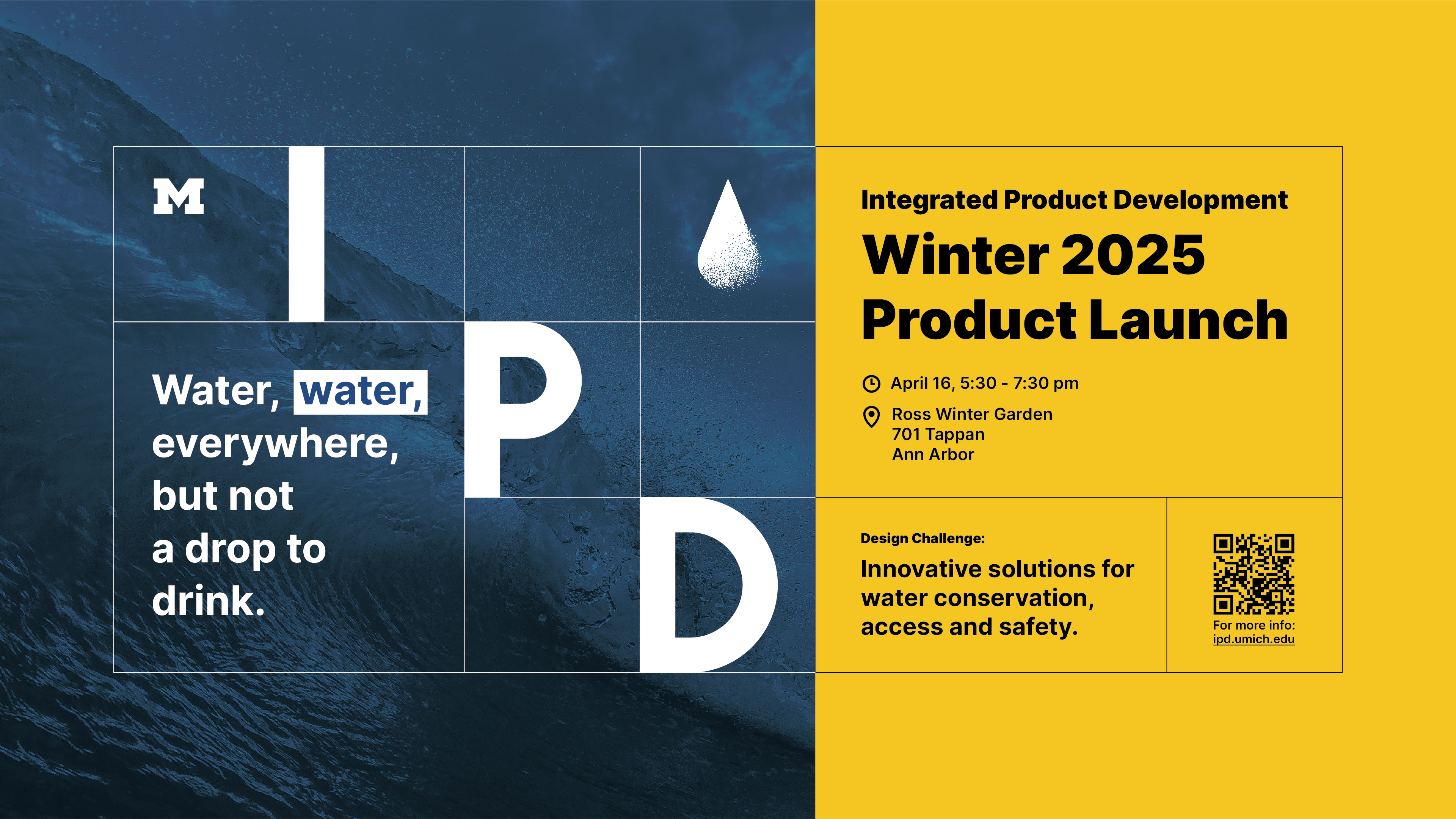 M

I
P
D

Water, water, everywhere, but not a drop to drink.

Integrated Product Development
Winter 2025 Product Launch

April 16, 5:30 - 7:30 pm

Ross Winter Garden
701 Tappan
Ann Arbor

Design Challenge:
Innovative solutions for water conservation, access and safety.

For more info:
ipd.umich.edu